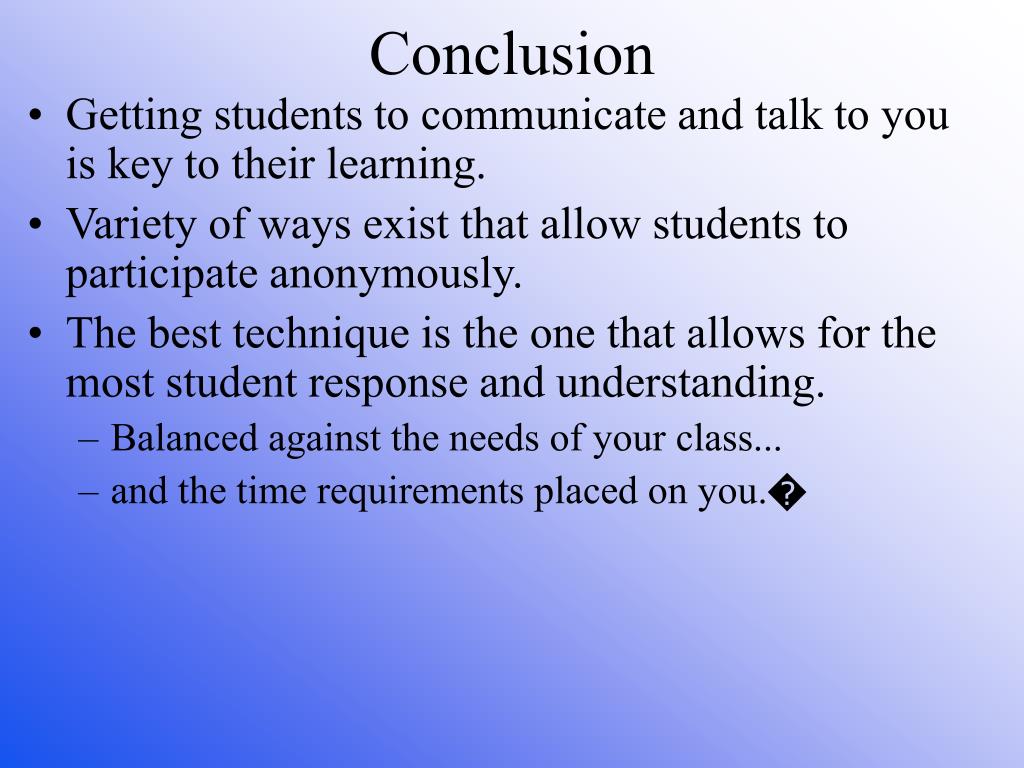 Conclusion

• Getting students to communicate and talk to you is key to their learning.
• Variety of ways exist that allow students to participate anonymously.
• The best technique is the one that allows for the most student response and understanding.
– Balanced against the needs of your class...
– and the time requirements placed on you.�